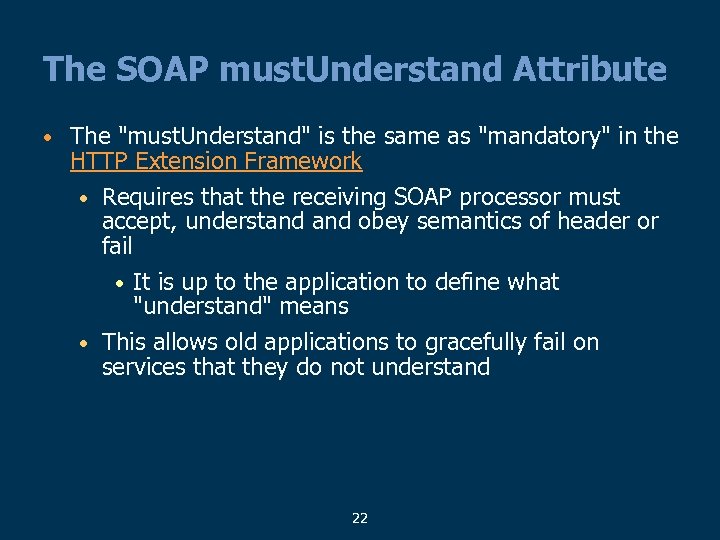 The SOAP mustUnderstand Attribute

• The "mustUnderstand" is the same as "mandatory" in the HTTP Extension Framework

• Requires that the receiving SOAP processor must accept, understand and obey semantics of header or fail

• It is up to the application to define what "understand" means

• This allows old applications to gracefully fail on services that they do not understand

22